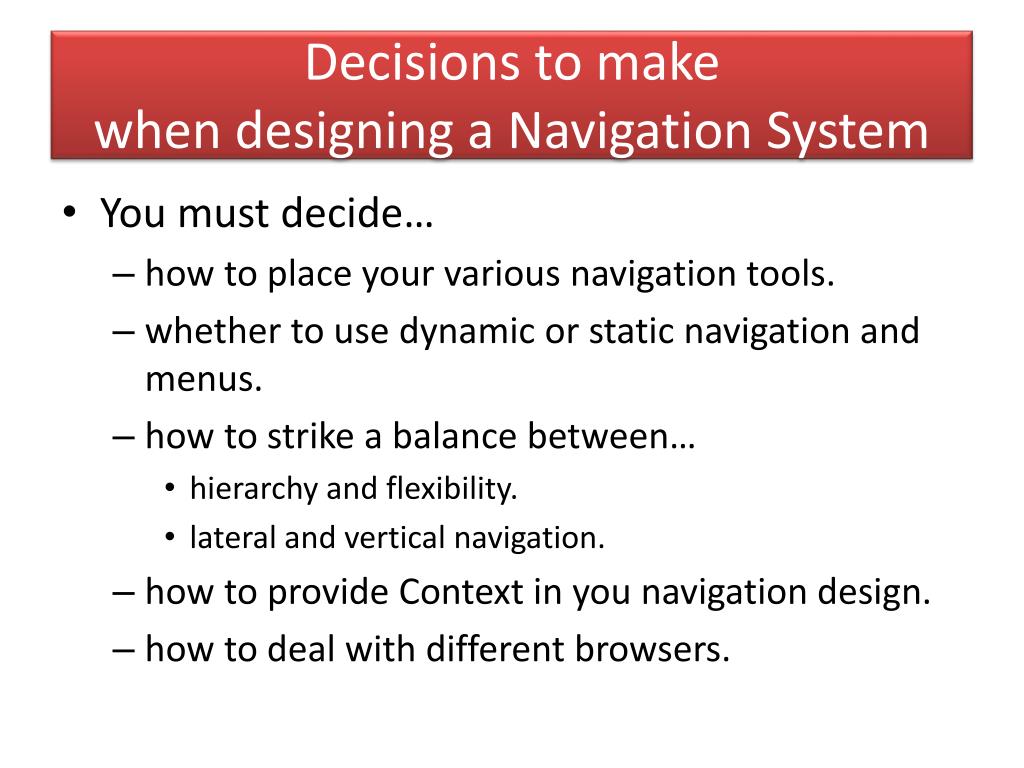 Decisions to make
when designing a Navigation System

• You must decide…
– how to place your various navigation tools.
– whether to use dynamic or static navigation and menus.
– how to strike a balance between…
• hierarchy and flexibility.
• lateral and vertical navigation.
– how to provide Context in you navigation design.
– how to deal with different browsers.